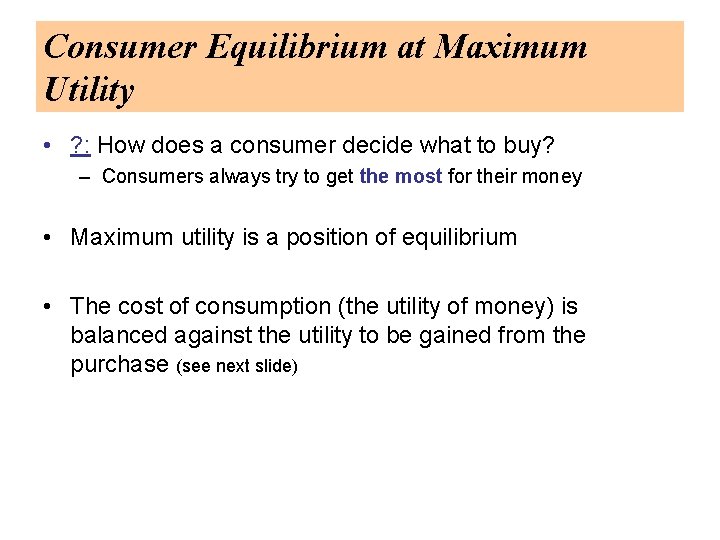 Consumer Equilibrium at Maximum Utility

• ?: How does a consumer decide what to buy?
– Consumers always try to get the most for their money

• Maximum utility is a position of equilibrium

• The cost of consumption (the utility of money) is balanced against the utility to be gained from the purchase (see next slide)